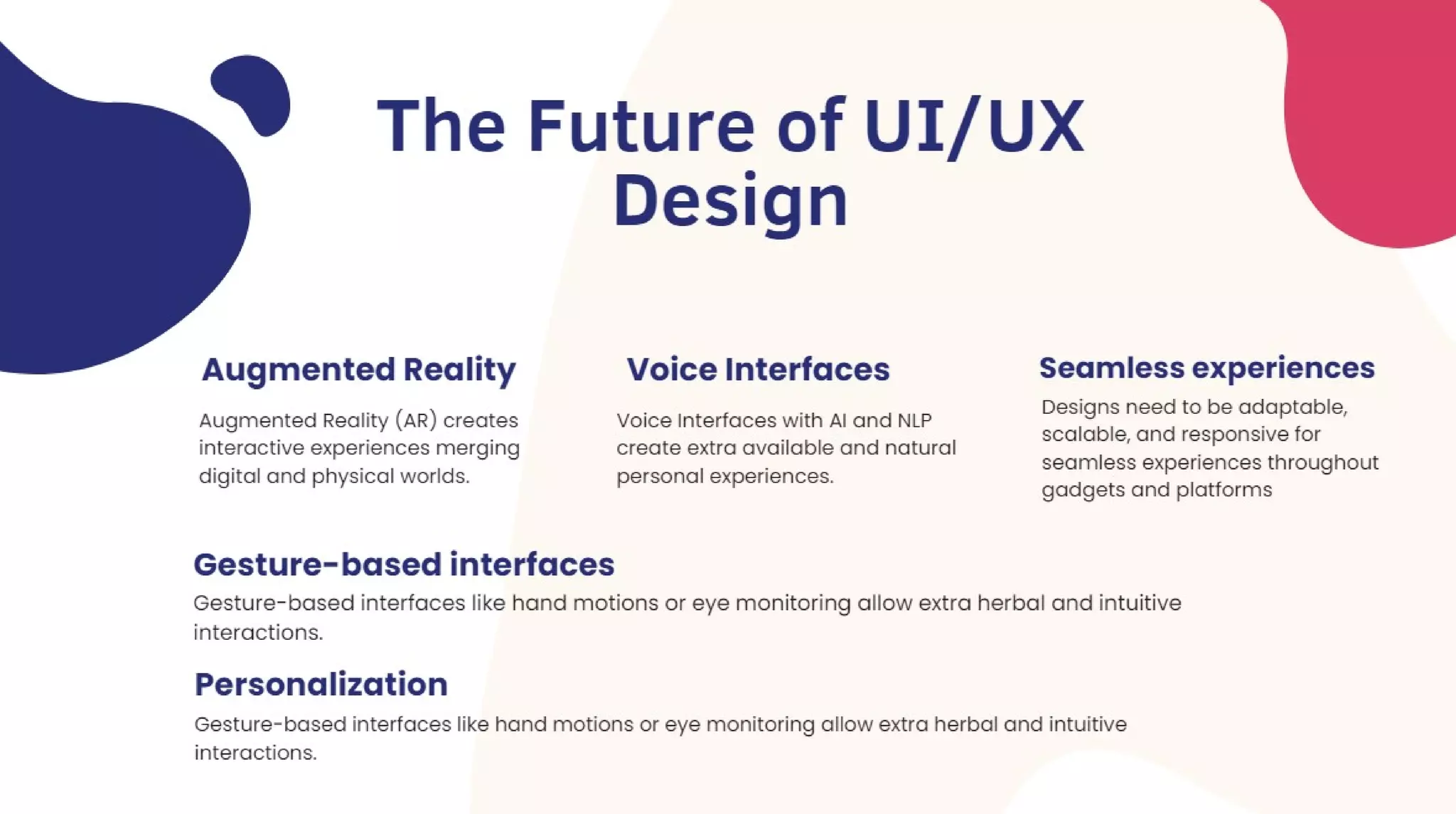 The Future of UI/UX Design

Augmented Reality

Augmented Reality (AR) creates interactive experiences merging digital and physical worlds.

Voice Interfaces

Voice Interfaces with AI and NLP create extra available and natural personal experiences.

Seamless experiences

Designs need to be adaptable, scalable, and responsive for seamless experiences throughout gadgets and platforms

Gesture-based interfaces

Gesture-based interfaces like hand motions or eye monitoring allow extra herbal and intuitive interactions.

Personalization

Gesture-based interfaces like hand motions or eye monitoring allow extra herbal and intuitive interactions.